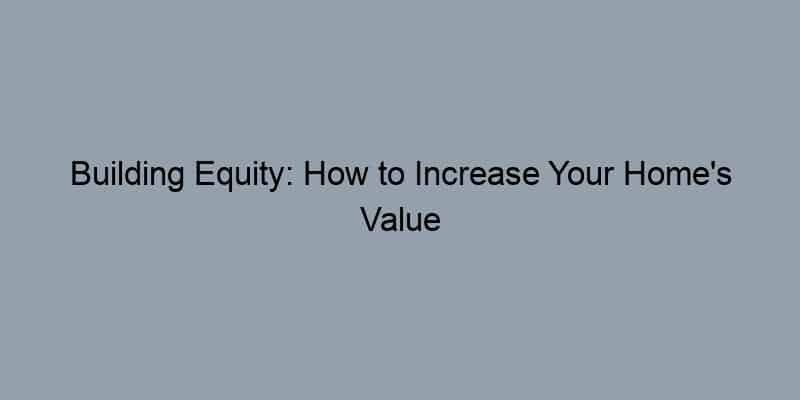 Building Equity: How to Increase Your Home's Value